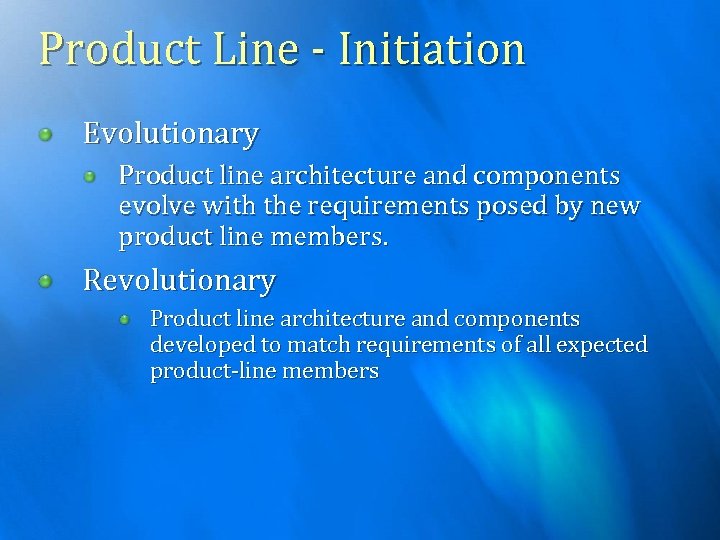 Product Line - Initiation

Evolutionary

Product line architecture and components evolve with the requirements posed by new product line members.

Revolutionary

Product line architecture and components developed to match requirements of all expected product-line members